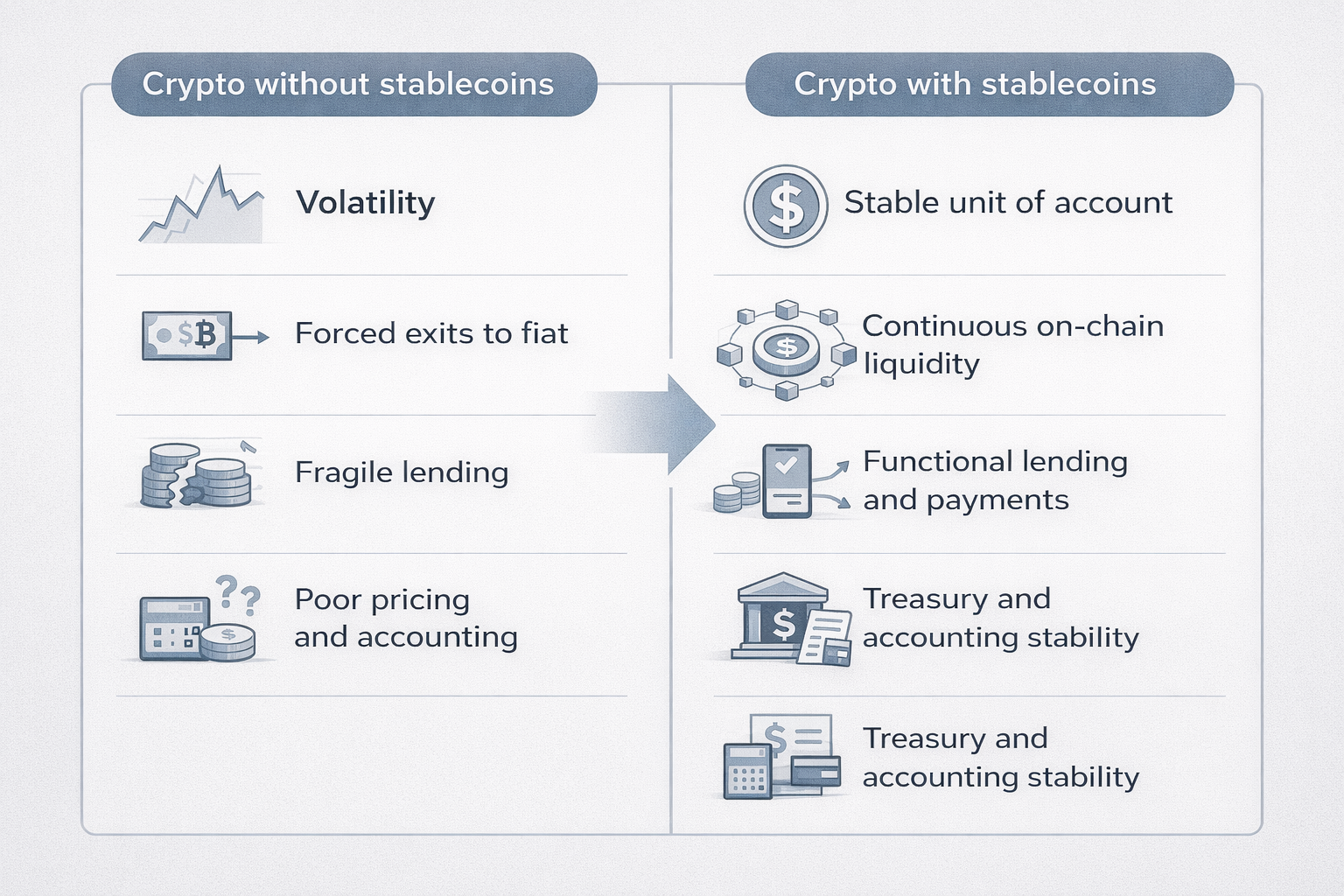 Crypto without stablecoins

Volatility

Forced exits to fiat

Fragile lending

Poor pricing and accounting

Crypto with stablecoins

Stable unit of account

Continuous on-chain liquidity

Functional lending and payments

Treasury and accounting stability

Treasury and accounting stability